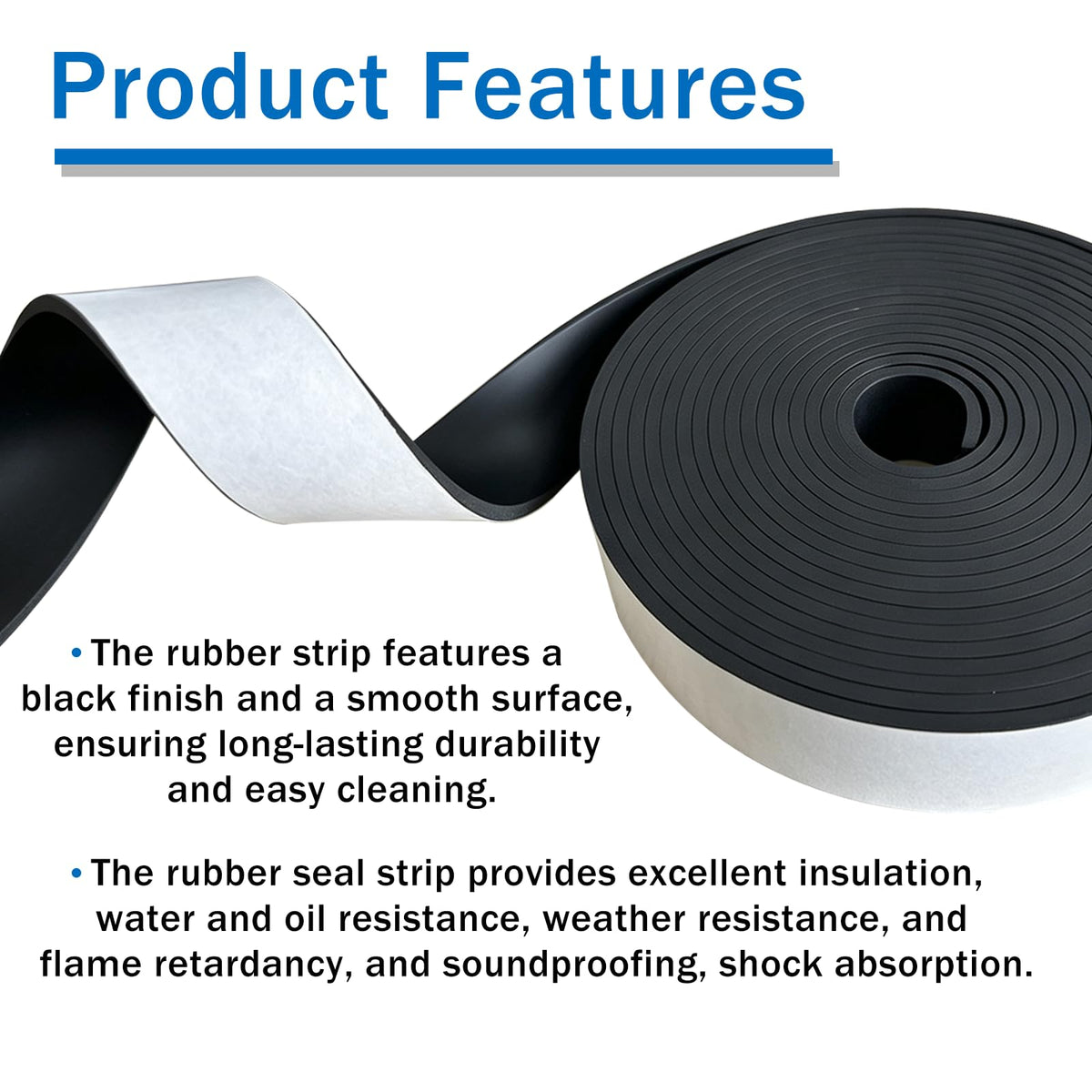 Product Features

• The rubber strip features a black finish and a smooth surface, ensuring long-lasting durability and easy cleaning.

• The rubber seal strip provides excellent insulation, water and oil resistance, weather resistance, and flame retardancy, and soundproofing, shock absorption.